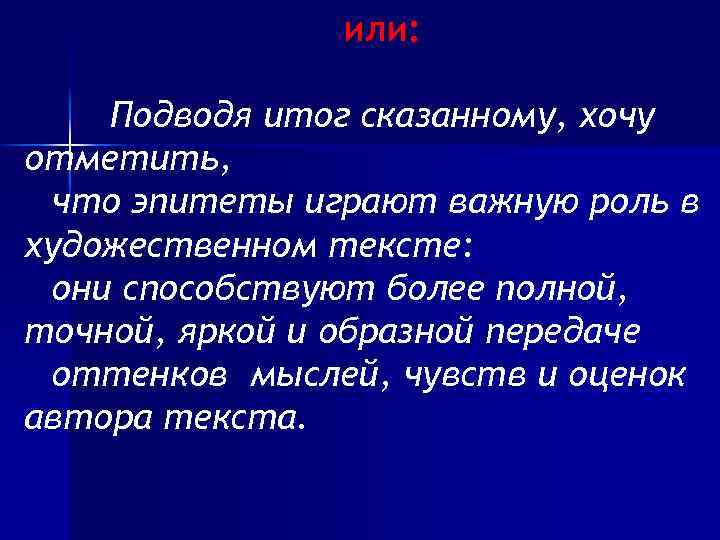 или:

Подводя итог сказанному, хочу отметить,
что эпитеты играют важную роль в художественном тексте:
они способствуют более полной, точной, яркой и образной передаче
оттенков мыслей, чувств и оценок автора текста.